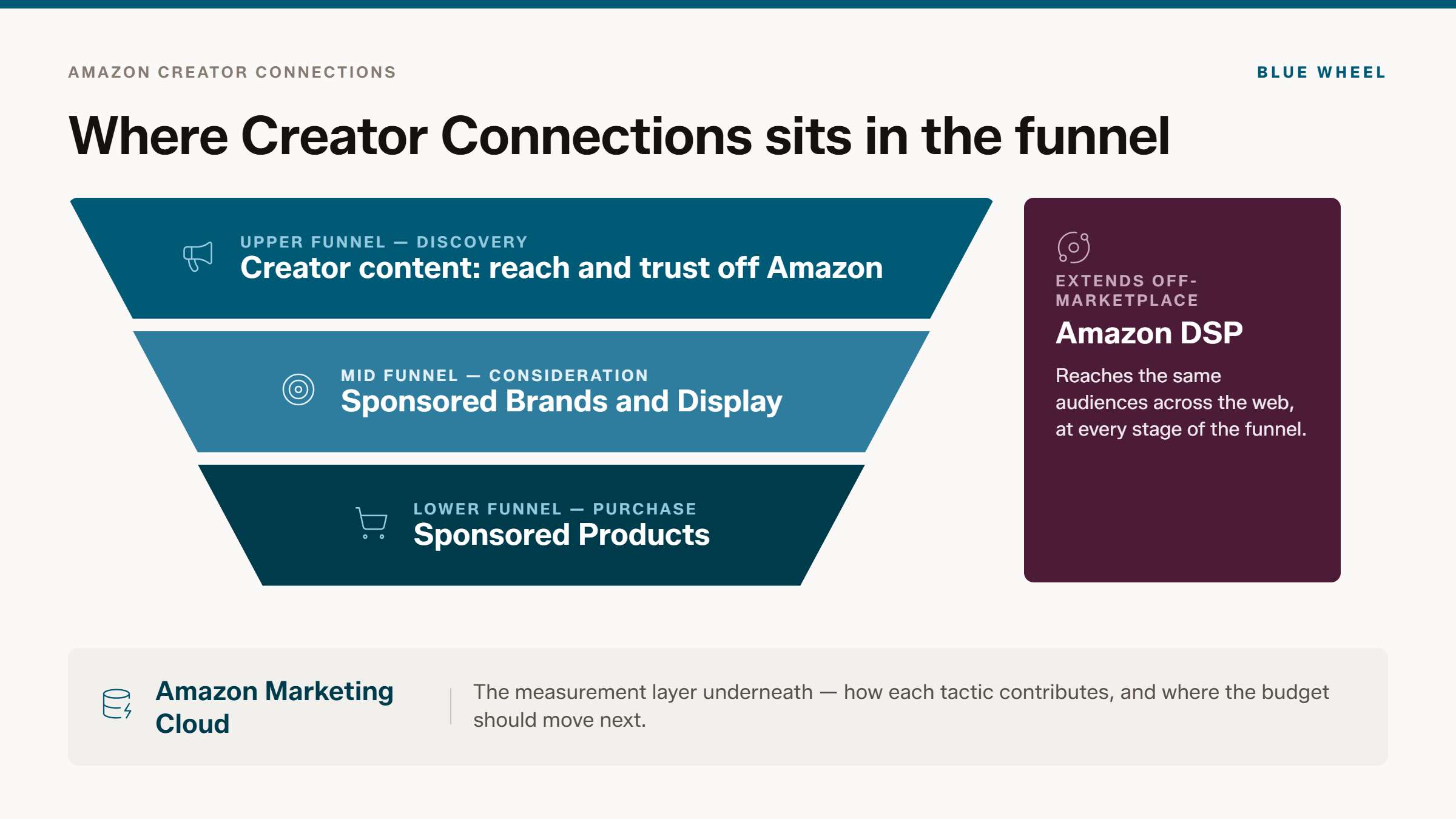 AMAZON CREATOR CONNECTIONS

BLUE WHEEL

Where Creator Connections sits in the funnel

UPPER FUNNEL — DISCOVERY
Creator content: reach and trust off Amazon

MID FUNNEL — CONSIDERATION
Sponsored Brands and Display

LOWER FUNNEL — PURCHASE
Sponsored Products

EXTENDS OFF-MARKETPLACE
Amazon DSP

Reaches the same audiences across the web, at every stage of the funnel.

Amazon Marketing Cloud

The measurement layer underneath — how each tactic contributes, and where the budget should move next.